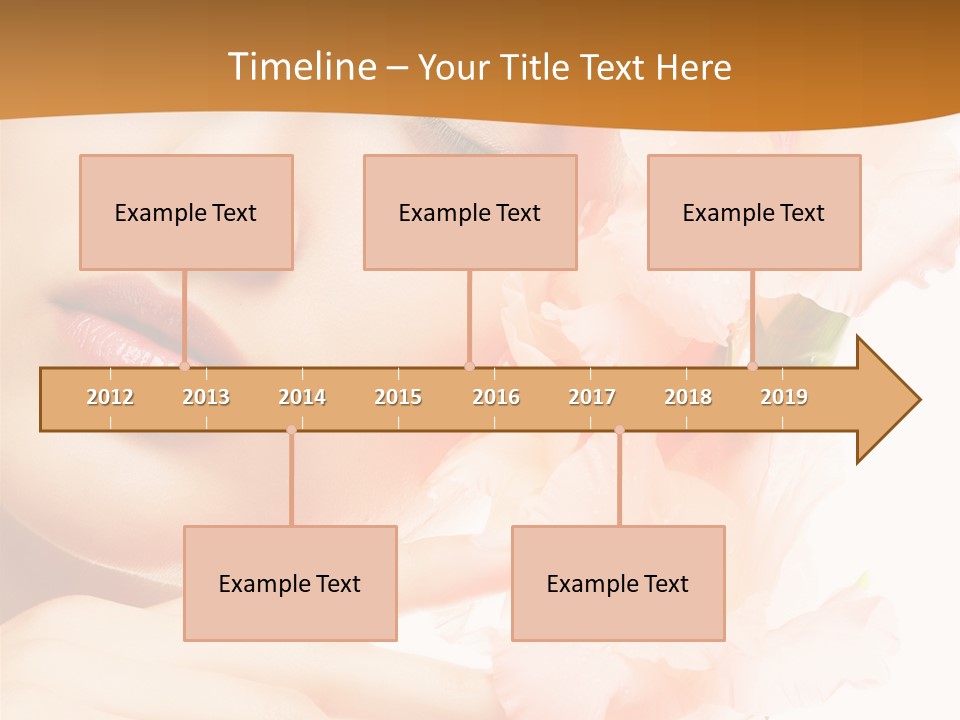 Timeline – Your Title Text Here

Example Text

Example Text

Example Text

2012 2013 2014 2015 2016 2017 2018 2019

Example Text

Example Text